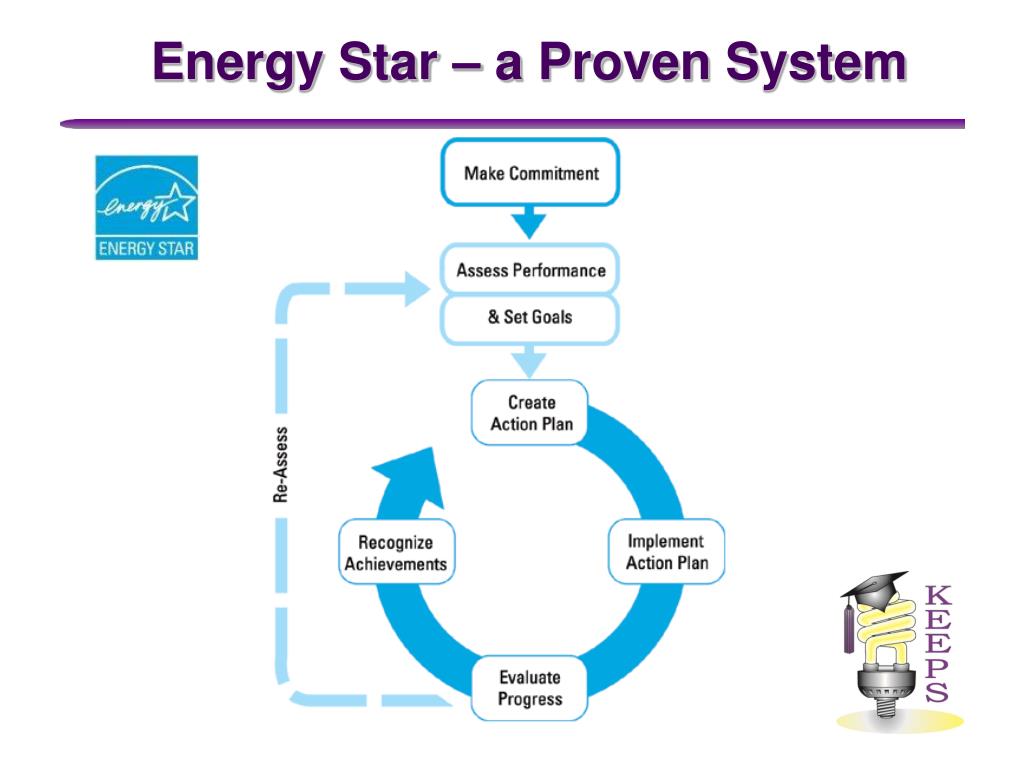 Energy Star – a Proven System

energy
ENERGY STAR

Make Commitment

Assess Performance

& Set Goals

Create Action Plan

Implement Action Plan

Evaluate Progress

Recognize Achievements

Re-Assess

KEEPS